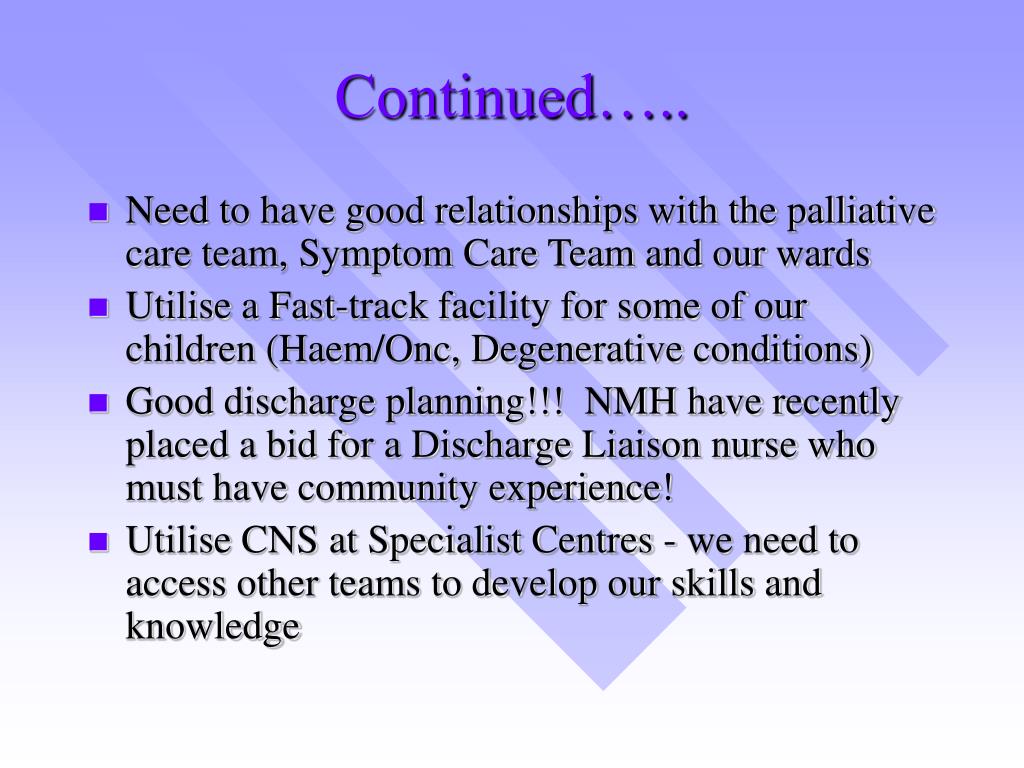 Continued…..

- Need to have good relationships with the palliative care team, Symptom Care Team and our wards
- Utilise a Fast-track facility for some of our children (Haem/Onc, Degenerative conditions)
- Good discharge planning!!! NMH have recently placed a bid for a Discharge Liaison nurse who must have community experience!
- Utilise CNS at Specialist Centres - we need to access other teams to develop our skills and knowledge